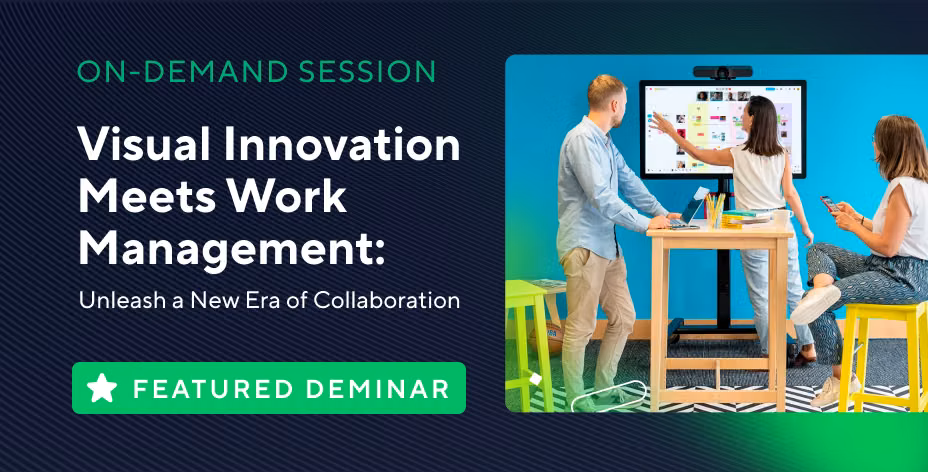 ON-DEMAND SESSION

Visual Innovation Meets Work Management:

Unleash a New Era of Collaboration

FEATURED DEMINAR